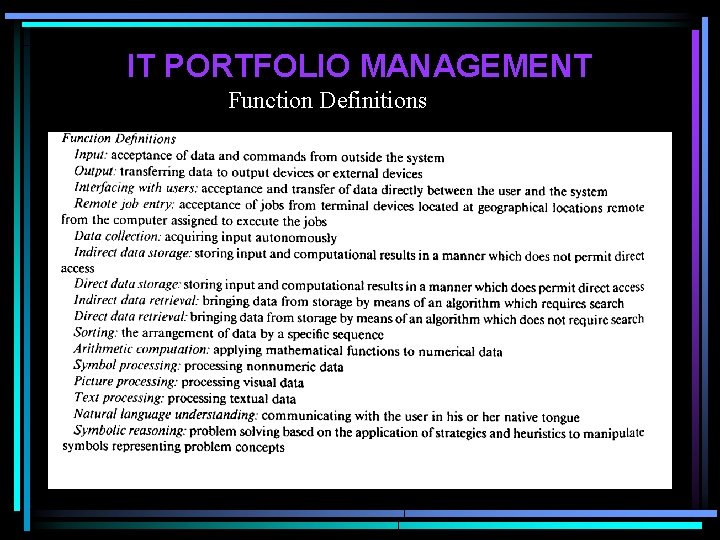 IT PORTFOLIO MANAGEMENT
Function Definitions

Function Definitions

Input: acceptance of data and commands from outside the system

Output: transferring data to output devices or external devices

Interfacing with users: acceptance and transfer of data directly between the user and the system

Remote job entry: acceptance of jobs from terminal devices located at geographical locations remote from the computer assigned to execute the jobs

Data collection: acquiring input autonomously

Indirect data storage: storing input and computational results in a manner which does not permit direct access

Direct data storage: storing input and computational results in a manner which does permit direct access

Indirect data retrieval: bringing data from storage by means of an algorithm which requires search

Direct data retrieval: bringing data from storage by means of an algorithm which does not require search

Sorting: the arrangement of data by a specific sequence

Arithmetic computation: applying mathematical functions to numerical data

Symbol processing: processing nonnumeric data

Picture processing: processing visual data

Text processing: processing textual data

Natural language understanding: communicating with the user in his or her native tongue

Symbolic reasoning: problem solving based on the application of strategies and heuristics to manipulate symbols representing problem concepts